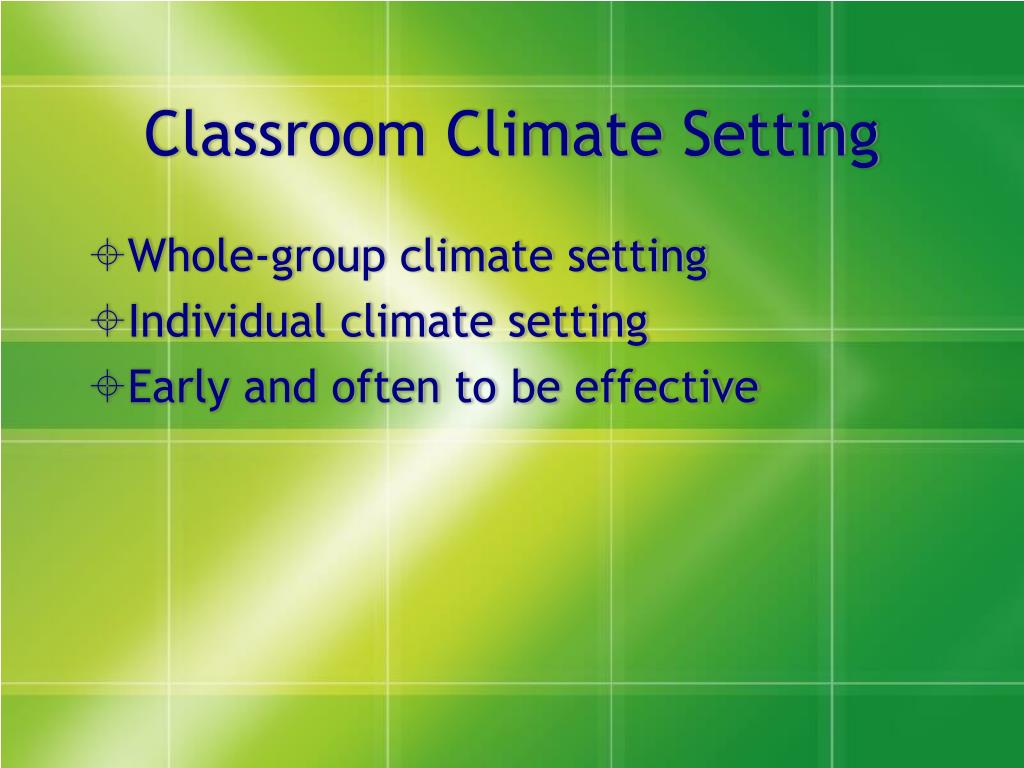 Classroom Climate Setting

Whole-group climate setting
Individual climate setting
Early and often to be effective